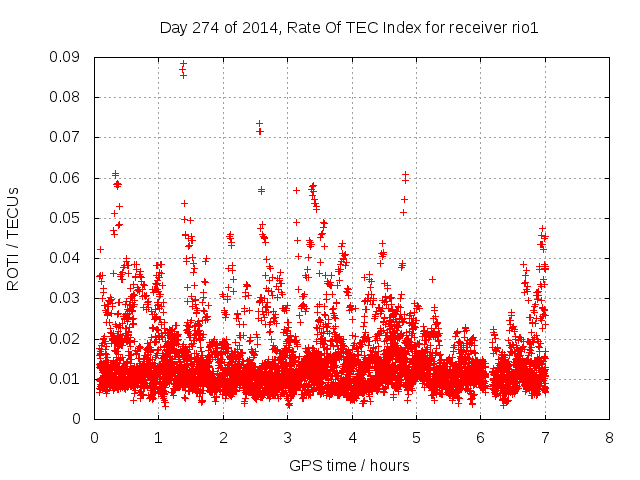 Day 274 of 2014, Rate Of TEC Index for receiver rio1

ROTI / TECUs

0.09
0.08
0.07
0.06
0.05
0.04
0.03
0.02
0.01
0

0 1 2 3 4 5 6 7 8

GPS time / hours